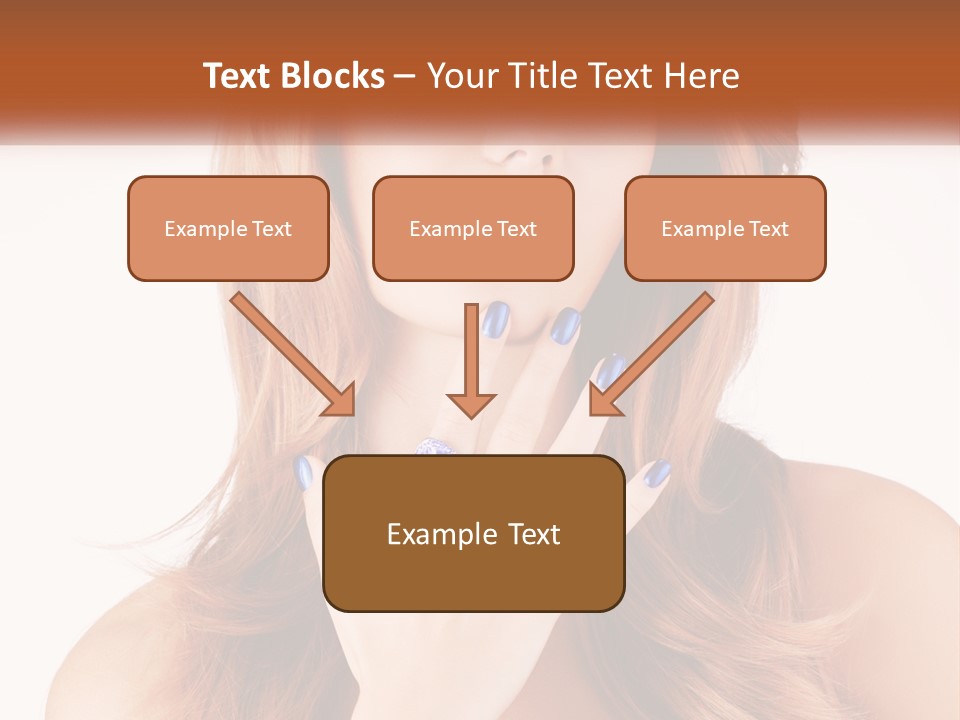 Text Blocks – Your Title Text Here

Example Text

Example Text

Example Text

Example Text